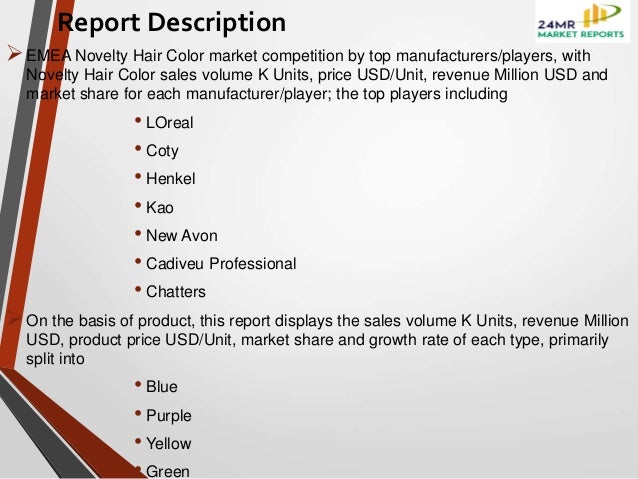 Report Description

24MR MARKET REPORTS

➢ EMEA Novelty Hair Color market competition by top manufacturers/players, with Novelty Hair Color sales volume K Units, price USD/Unit, revenue Million USD and market share for each manufacturer/player; the top players including

• LOreal
• Coty
• Henkel
• Kao
• New Avon
• Cadiveu Professional
• Chatters

➢ On the basis of product, this report displays the sales volume K Units, revenue Million USD, product price USD/Unit, market share and growth rate of each type, primarily split into

• Blue
• Purple
• Yellow
• Green